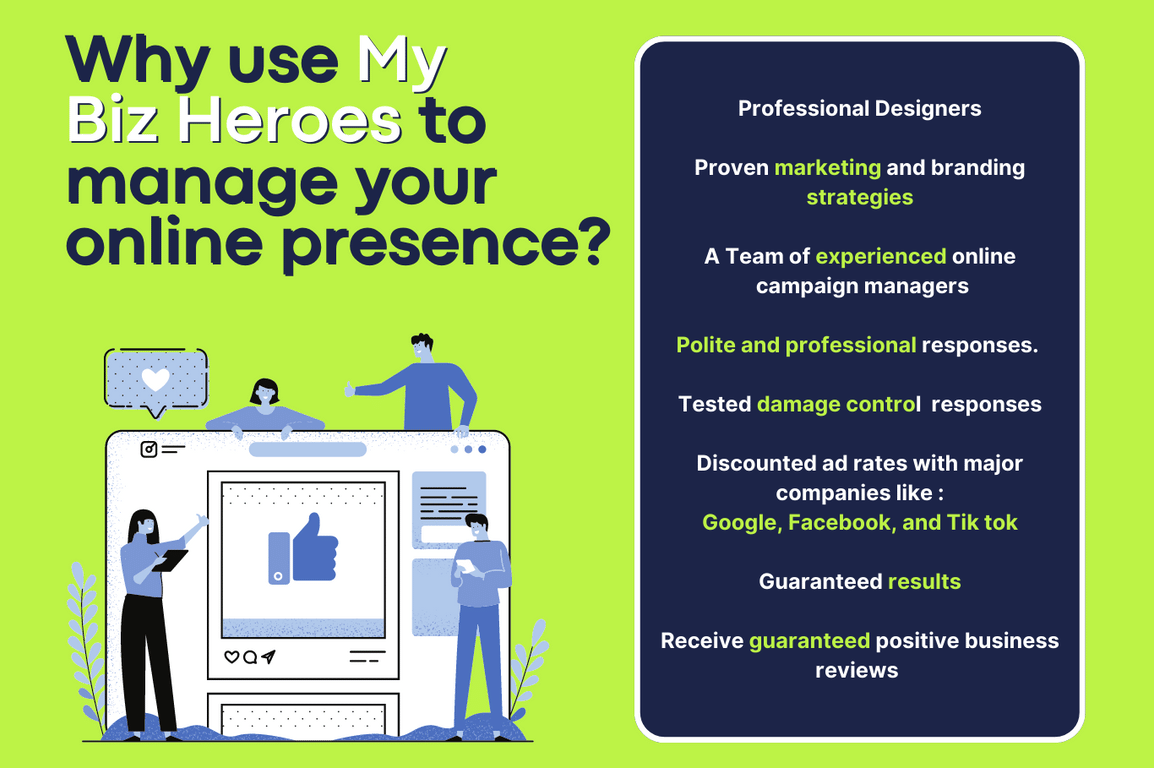 Why use My Biz Heroes to manage your online presence?

Professional Designers

Proven marketing and branding strategies

A Team of experienced online campaign managers

Polite and professional responses.

Tested damage control responses

Discounted ad rates with major companies like : Google, Facebook, and Tik tok

Guaranteed results

Receive guaranteed positive business reviews